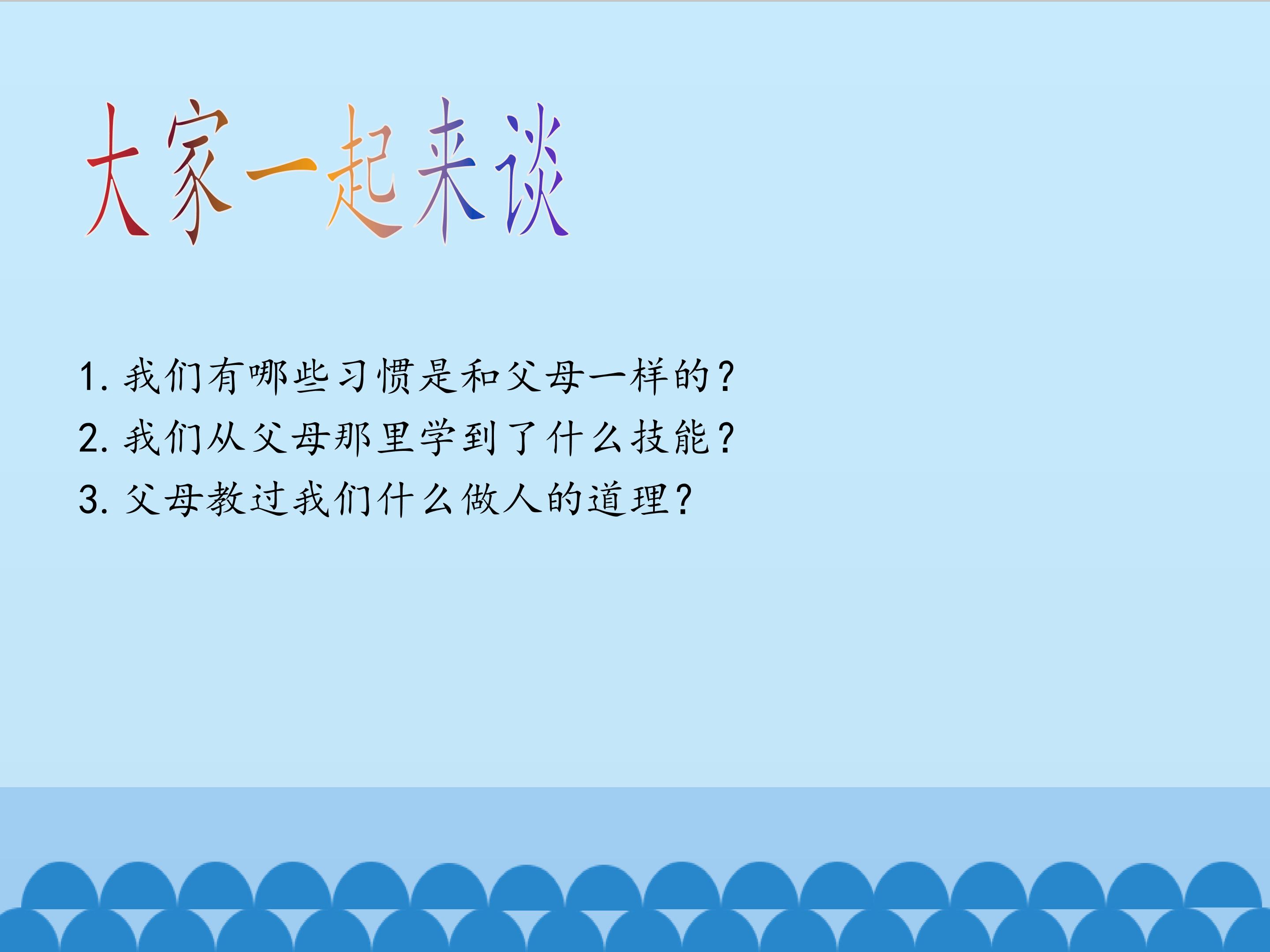 大家一起来谈

1. 我们有哪些习惯是和父母一样的？
2. 我们从父母那里学到了什么技能？
3. 父母教过我们什么做人的道理？